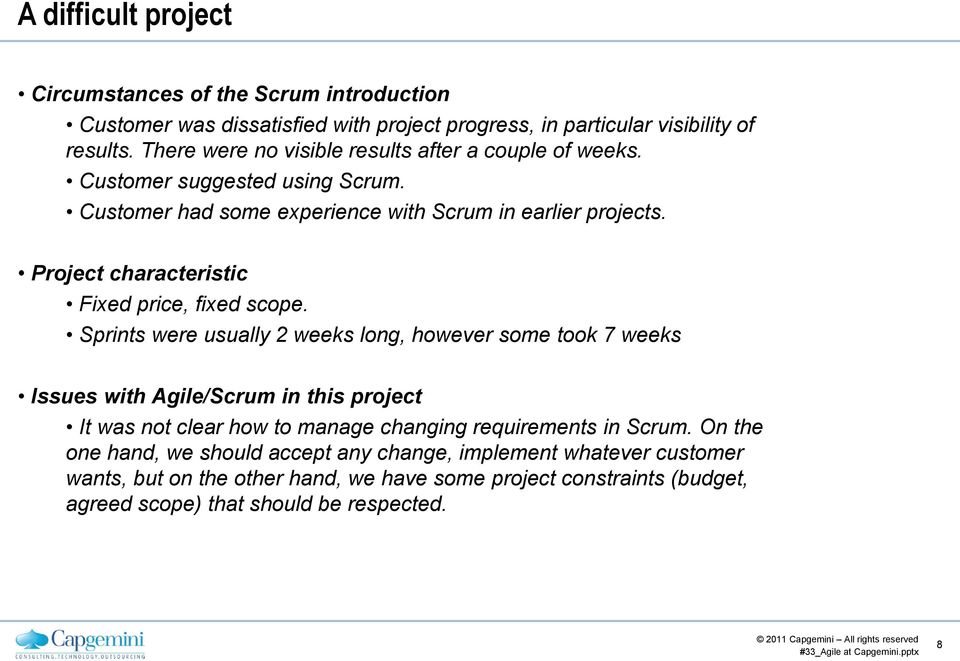 A difficult project

• Circumstances of the Scrum introduction
• Customer was dissatisfied with project progress, in particular visibility of results. There were no visible results after a couple of weeks.
• Customer suggested using Scrum.
• Customer had some experience with Scrum in earlier projects.

• Project characteristic
• Fixed price, fixed scope.
• Sprints were usually 2 weeks long, however some took 7 weeks

• Issues with Agile/Scrum in this project
• It was not clear how to manage changing requirements in Scrum. On the one hand, we should accept any change, implement whatever customer wants, but on the other hand, we have some project constraints (budget, agreed scope) that should be respected.

Capgemini
CONSULTING.TECHNOLOGY.OUTSOURCING

© 2011 Capgemini – All rights reserved
#33_Agile at Capgemini.pptx

8